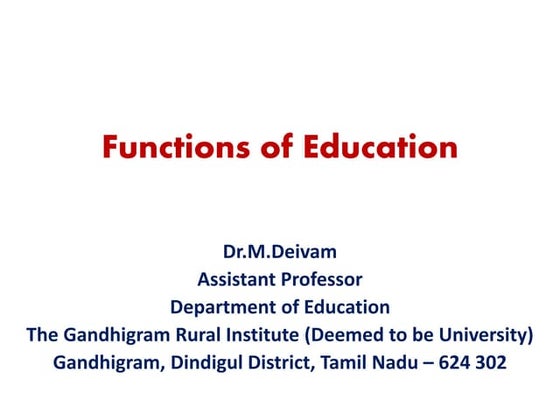 Functions of Education

Dr.M.Deivam
Assistant Professor
Department of Education
The Gandhigram Rural Institute (Deemed to be University)
Gandhigram, Dindigul District, Tamil Nadu – 624 302